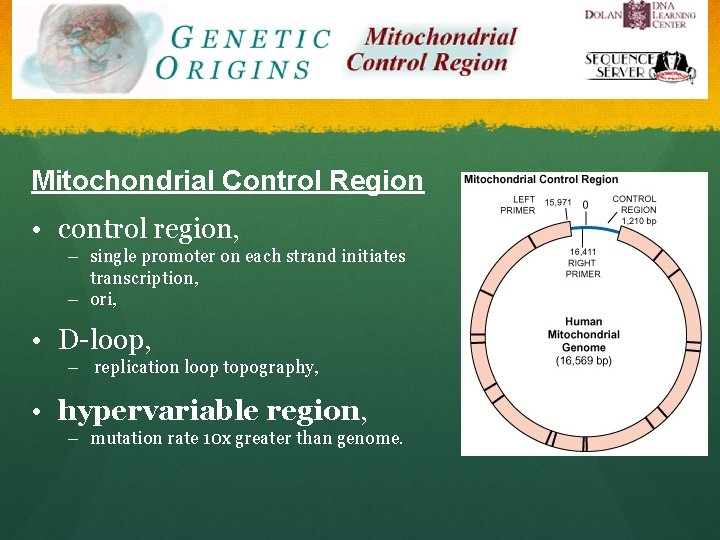 GENETIC ORIGINS

Mitochondrial Control Region

DOLAN DNA LEARNING CENTER

SEQUENCE SERVER

Mitochondrial Control Region

• control region,
– single promoter on each strand initiates transcription,
– ori,

• D-loop,
– replication loop topography,

• hypervariable region,
– mutation rate 10x greater than genome.

Mitochondrial Control Region

LEFT PRIMER

15,971

0

CONTROL REGION 1,210 bp

16,411 RIGHT PRIMER

Human Mitochondrial Genome (16,569 bp)